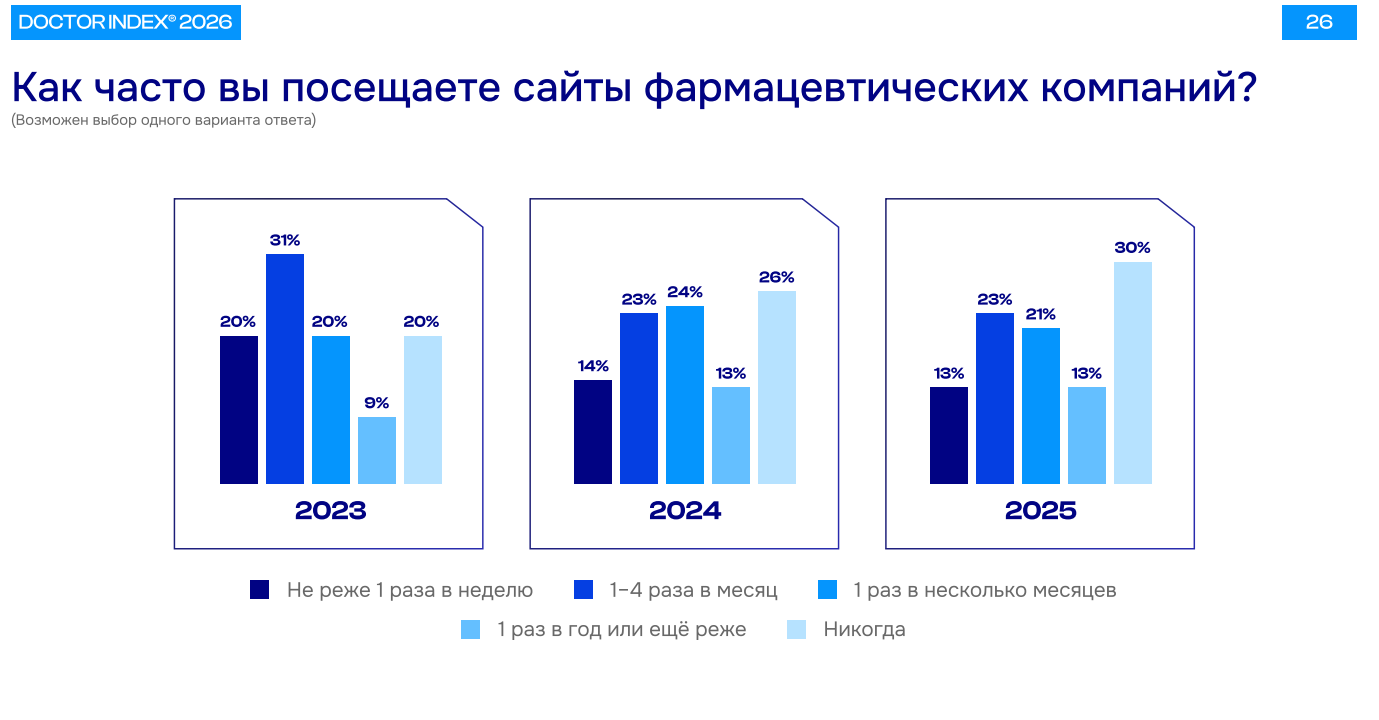 DOCTOR INDEX® 2026

26

Как часто вы посещаете сайты фармацевтических компаний?

(Возможен выбор одного варианта ответа)

20% 31% 20% 9% 20%

2023

14% 23% 24% 13% 26%

2024

13% 23% 21% 13% 30%

2025

Не реже 1 раза в неделю
1–4 раза в месяц
1 раз в несколько месяцев
1 раз в год или ещё реже
Никогда